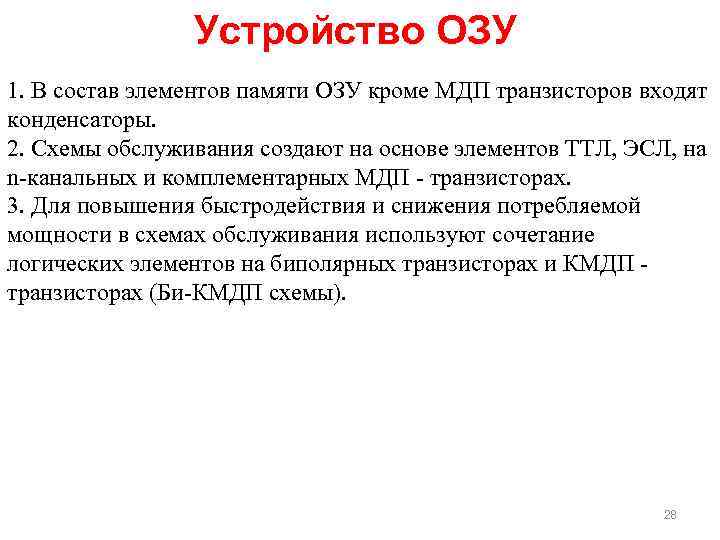 Устройство ОЗУ

1. В состав элементов памяти ОЗУ кроме МДП транзисторов входят конденсаторы.
2. Схемы обслуживания создают на основе элементов ТТЛ, ЭСЛ, на n-канальных и комплементарных МДП - транзисторах.
3. Для повышения быстродействия и снижения потребляемой мощности в схемах обслуживания используют сочетание логических элементов на биполярных транзисторах и КМДП - транзисторах (Би-КМДП схемы).

28